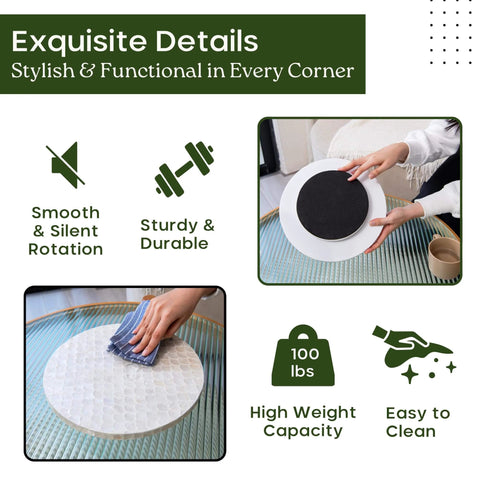 Exquisite Details
Stylish & Functional in Every Corner

Smooth & Silent Rotation

Sturdy & Durable

100 lbs

High Weight Capacity

Easy to Clean